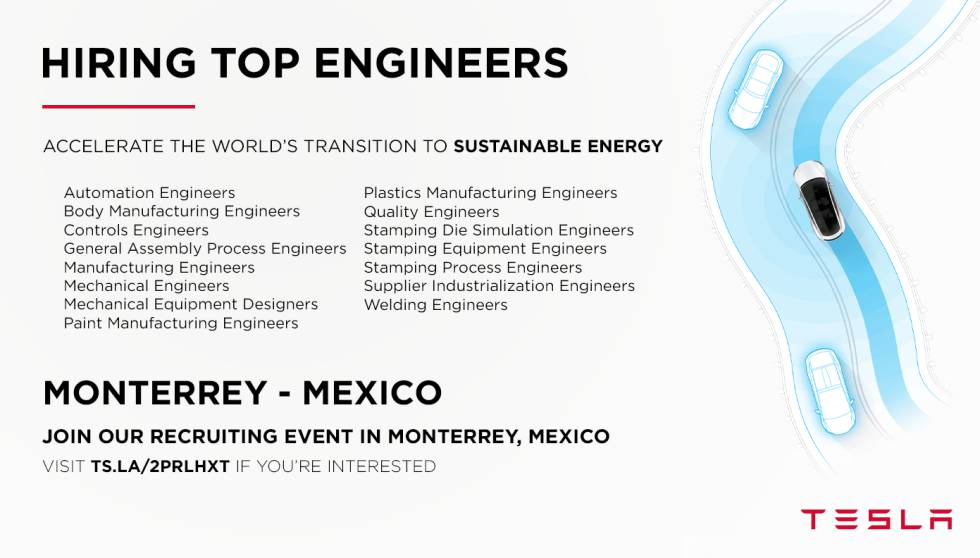 HIRING TOP ENGINEERS

ACCELERATE THE WORLD'S TRANSITION TO SUSTAINABLE ENERGY

Automation Engineers
Body Manufacturing Engineers
Controls Engineers
General Assembly Process Engineers
Manufacturing Engineers
Mechanical Engineers
Mechanical Equipment Designers
Paint Manufacturing Engineers

Plastics Manufacturing Engineers
Quality Engineers
Stamping Die Simulation Engineers
Stamping Equipment Engineers
Stamping Process Engineers
Supplier Industrialization Engineers
Welding Engineers

MONTERREY - MEXICO

JOIN OUR RECRUITING EVENT IN MONTERREY, MEXICO

VISIT TS.LA/2PRLHXT IF YOU'RE INTERESTED

TESLA